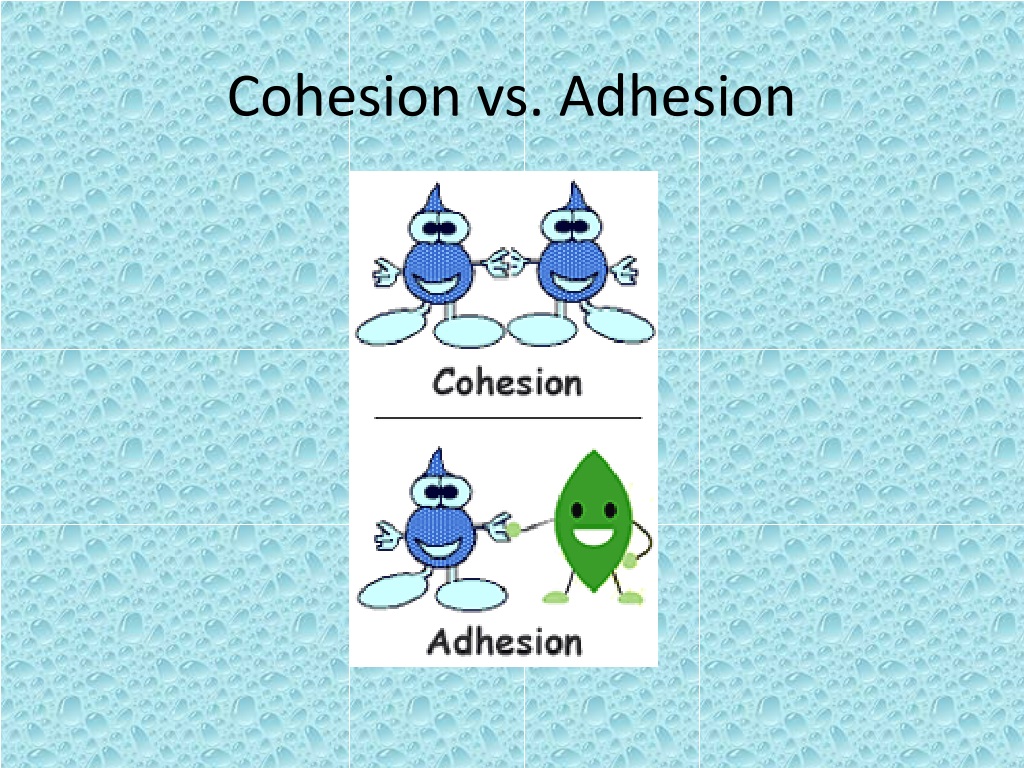 Cohesion vs. Adhesion

Cohesion

Adhesion